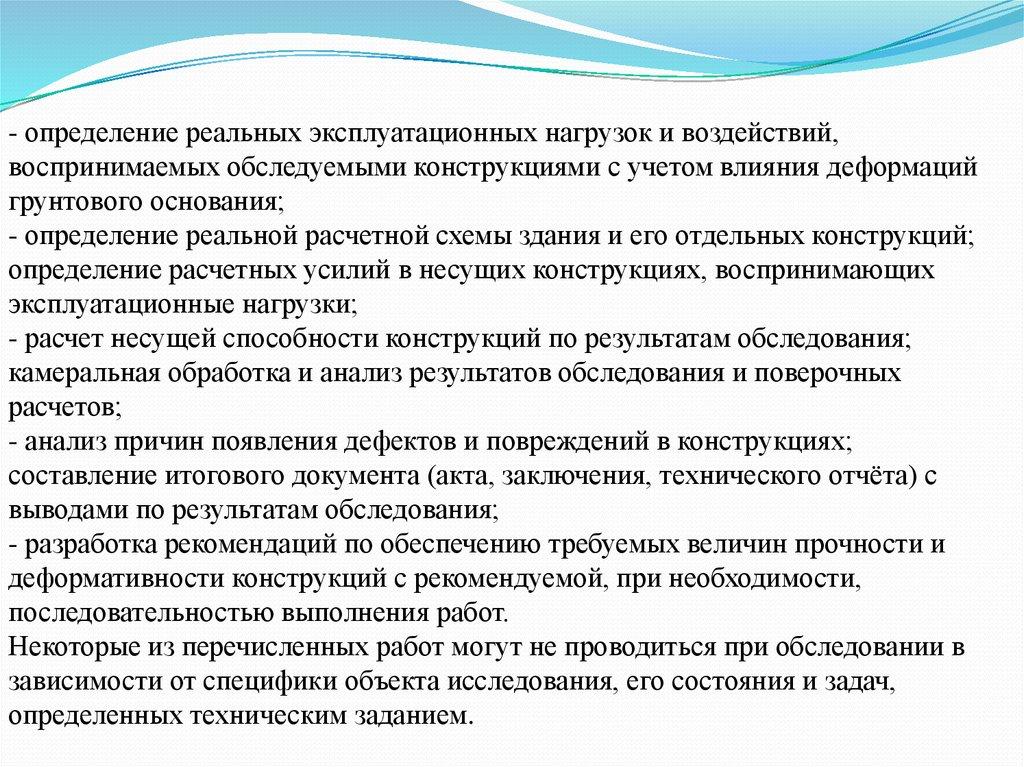 - определение реальных эксплуатационных нагрузок и воздействий, воспринимаемых обследуемыми конструкциями с учетом влияния деформаций грунтового основания;
- определение реальной расчетной схемы здания и его отдельных конструкций; определение расчетных усилий в несущих конструкциях, воспринимающих эксплуатационные нагрузки;
- расчет несущей способности конструкций по результатам обследования; камеральная обработка и анализ результатов обследования и поверочных расчетов;
- анализ причин появления дефектов и повреждений в конструкциях; составление итогового документа (акта, заключения, технического отчёта) с выводами по результатам обследования;
- разработка рекомендаций по обеспечению требуемых величин прочности и деформативности конструкций с рекомендуемой, при необходимости, последовательностью выполнения работ.
Некоторые из перечисленных работ могут не проводиться при обследовании в зависимости от специфики объекта исследования, его состояния и задач, определенных техническим заданием.